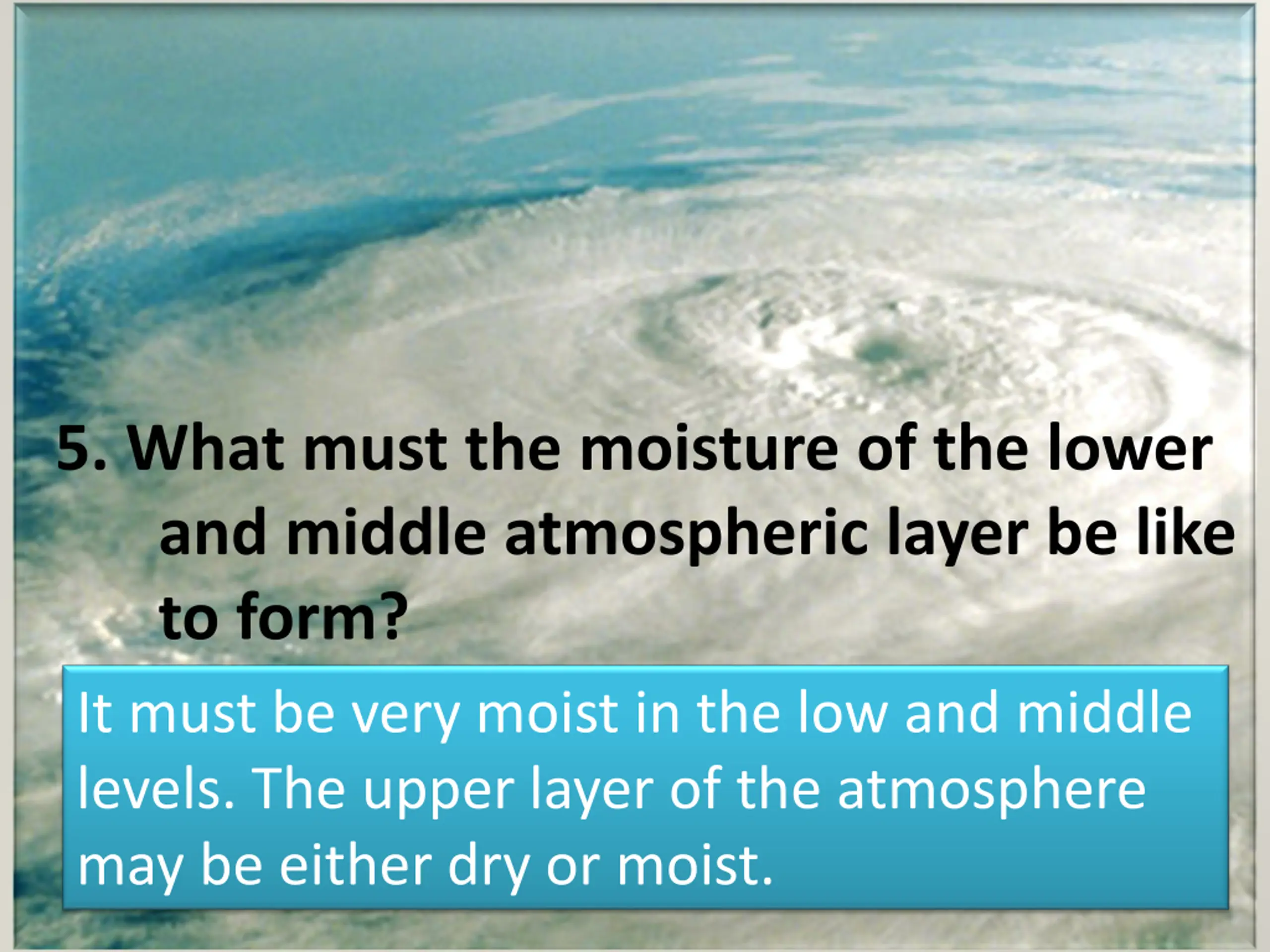 5. What must the moisture of the lower and middle atmospheric layer be like to form?

It must be very moist in the low and middle levels. The upper layer of the atmosphere may be either dry or moist.